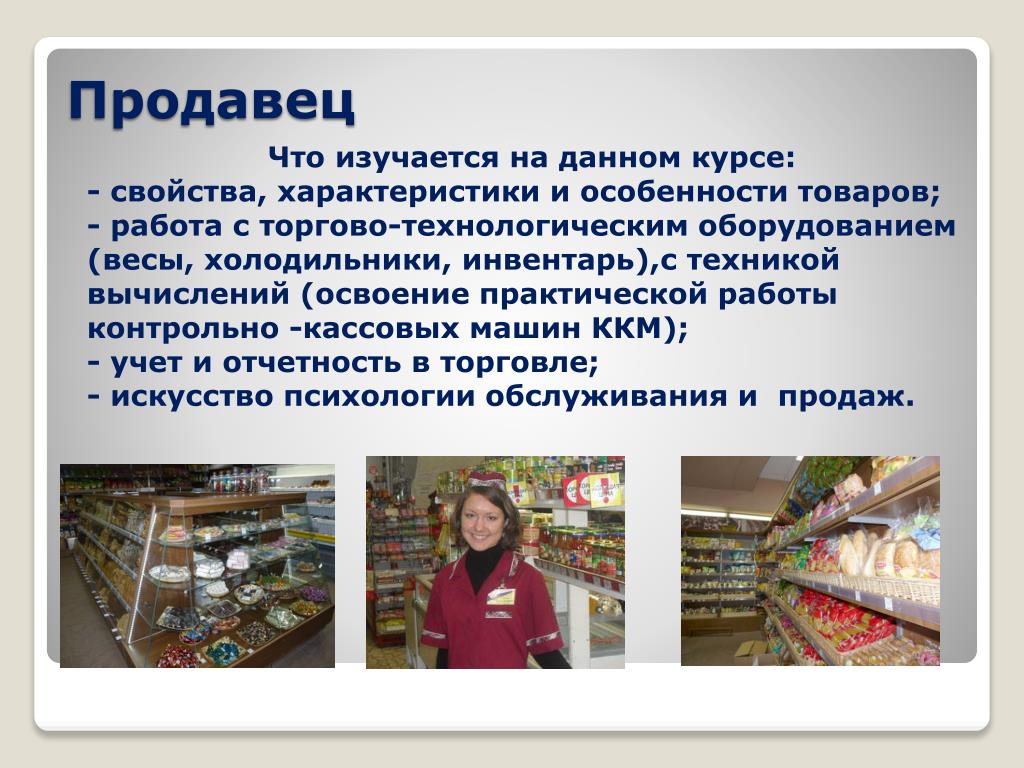 Продавец

Что изучается на данном курсе:
- свойства, характеристики и особенности товаров;
- работа с торгово-технологическим оборудованием (весы, холодильники, инвентарь),с техникой вычислений (освоение практической работы контрольно -кассовых машин ККМ);
- учет и отчетность в торговле;
- искусство психологии обслуживания и  продаж.